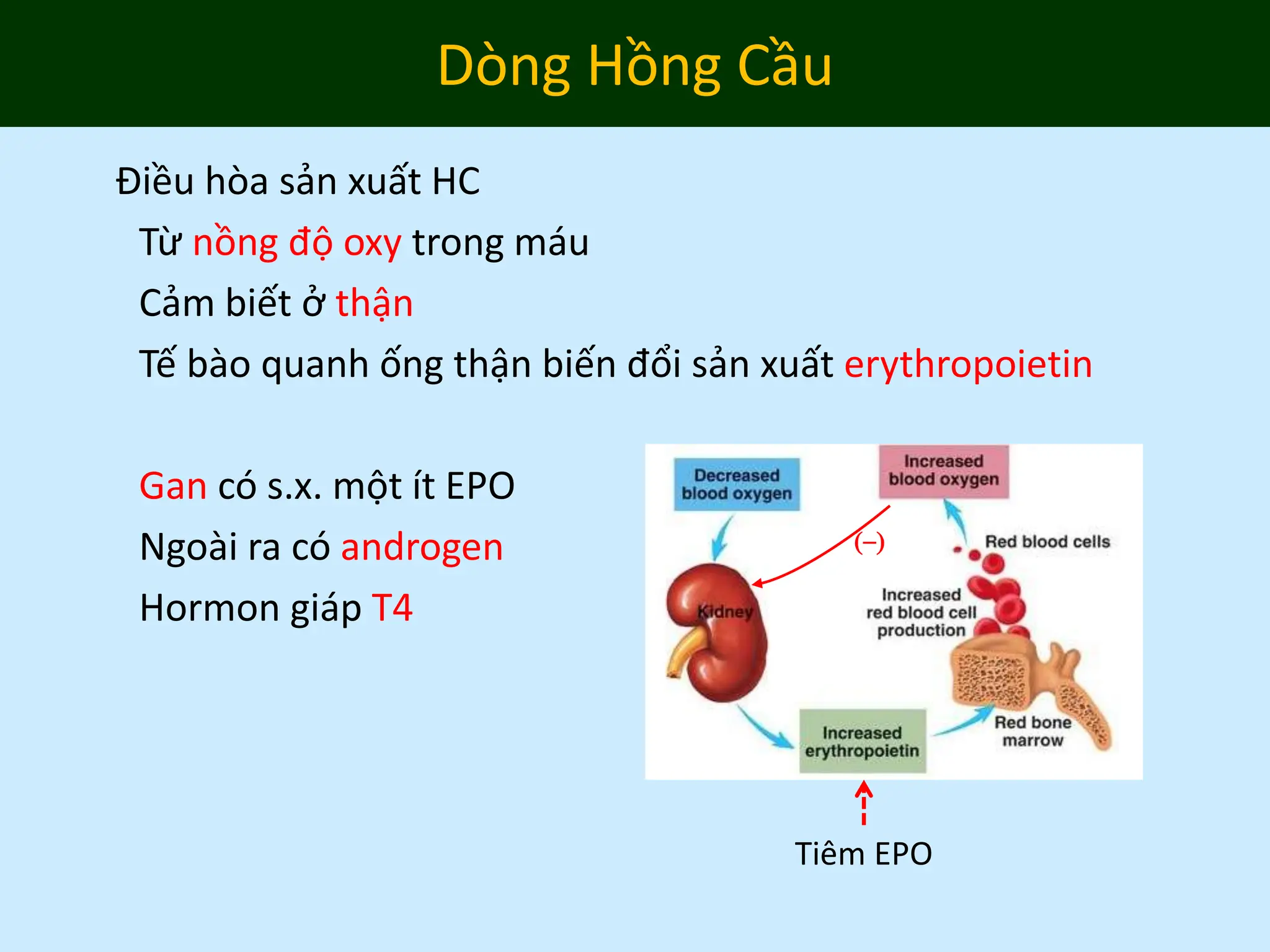 Dòng Hồng Cầu

Điều hòa sản xuất HC

Từ nồng độ oxy trong máu

Cảm biết ở thận

Tế bào quanh ống thận biến đổi sản xuất erythropoietin

Gan có s.x. một ít EPO

Ngoài ra có androgen

Hormon giáp T4

Decreased blood oxygen

Increased blood oxygen

(–)

Red blood cells

Kidney

Increased red blood cell production

Increased erythropoietin

Red bone marrow

Tiêm EPO